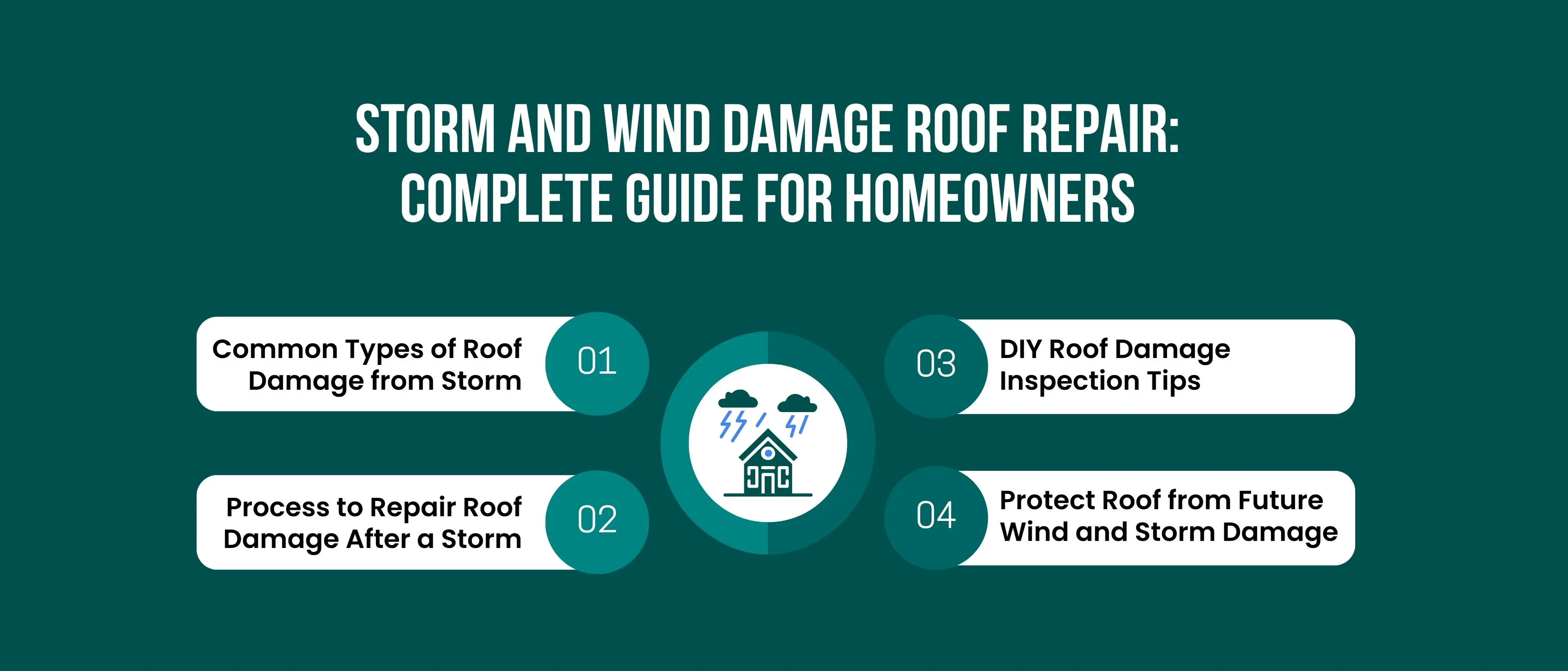 STORM AND WIND DAMAGE ROOF REPAIR: COMPLETE GUIDE FOR HOMEOWNERS

Common Types of Roof Damage from Storm

01

Process to Repair Roof Damage After a Storm

02

03

DIY Roof Damage Inspection Tips

04

Protect Roof from Future Wind and Storm Damage